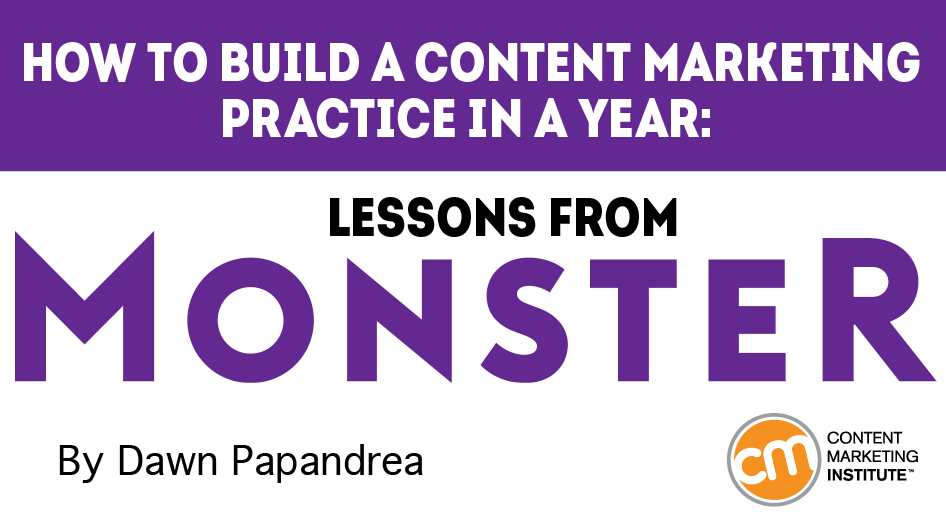 HOW TO BUILD A CONTENT MARKETING PRACTICE IN A YEAR:

LESSONS FROM

MONSTER

By Dawn Papandrea

CM

CONTENT MARKETING INSTITUTE™